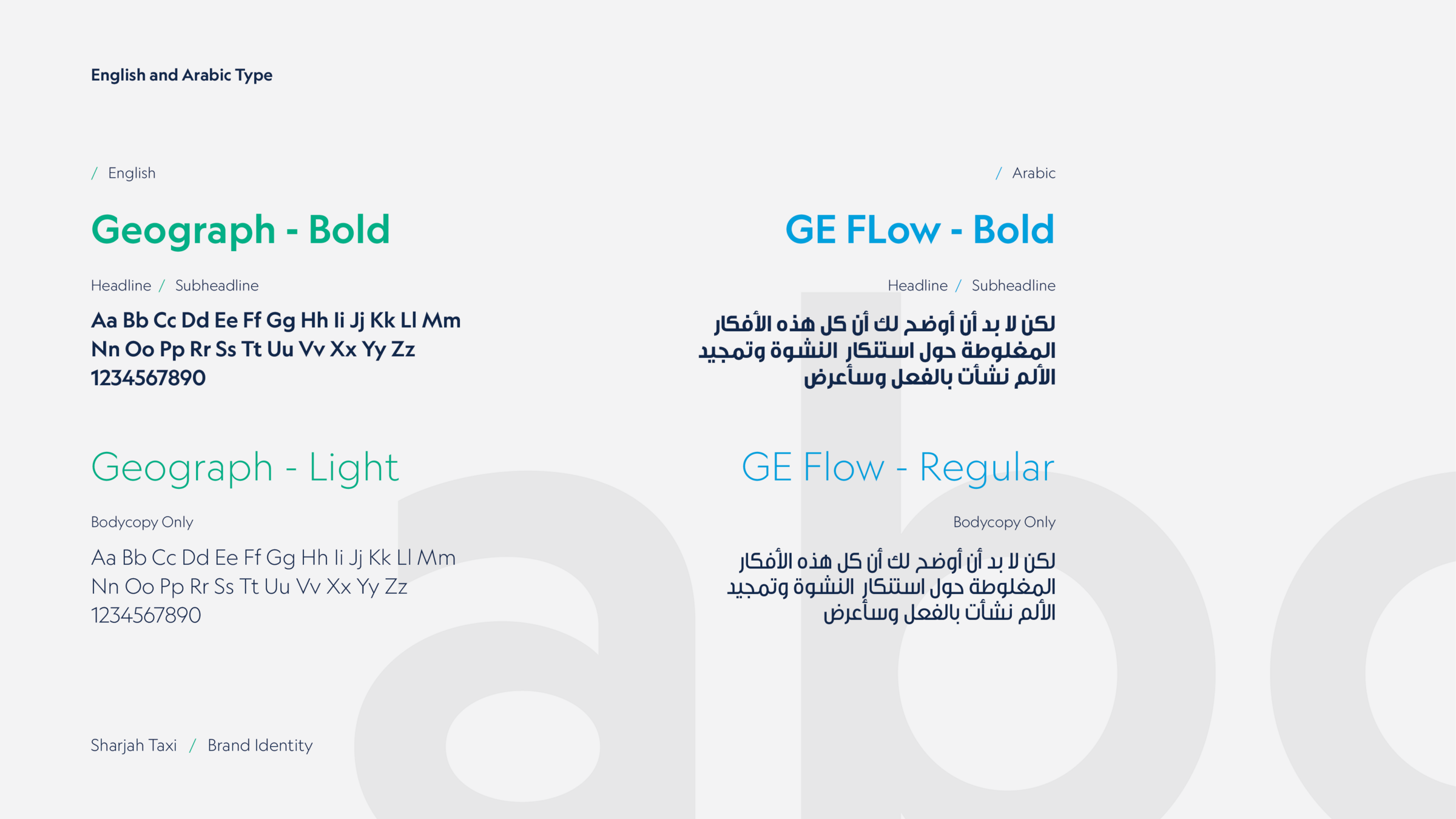 English and Arabic Type

/ English

Geograph - Bold

Headline / Subheadline

Aa Bb Cc Dd Ee Ff Gg Hh Ii Jj Kk Ll Mm Nn Oo Pp Rr Ss Tt Uu Vv Xx Yy Zz 1234567890

Geograph - Light

Bodycopy Only

Aa Bb Cc Dd Ee Ff Gg Hh Ii Jj Kk Ll Mm Nn Oo Pp Rr Ss Tt Uu Vv Xx Yy Zz 1234567890

/ Arabic

GE FLow - Bold

Headline / Subheadline

لكن لا بد أن أوضح لك أن كل هذه الأفكار المغلوطة حول استنكار النشوة وتمجيد الألم نشأت بالفعل وسأعرض

GE Flow - Regular

Bodycopy Only

لكن لا بد أن أوضح لك أن كل هذه الأفكار المغلوطة حول استنكار النشوة وتمجيد الألم نشأت بالفعل وسأعرض

Sharjah Taxi / Brand Identity

abc